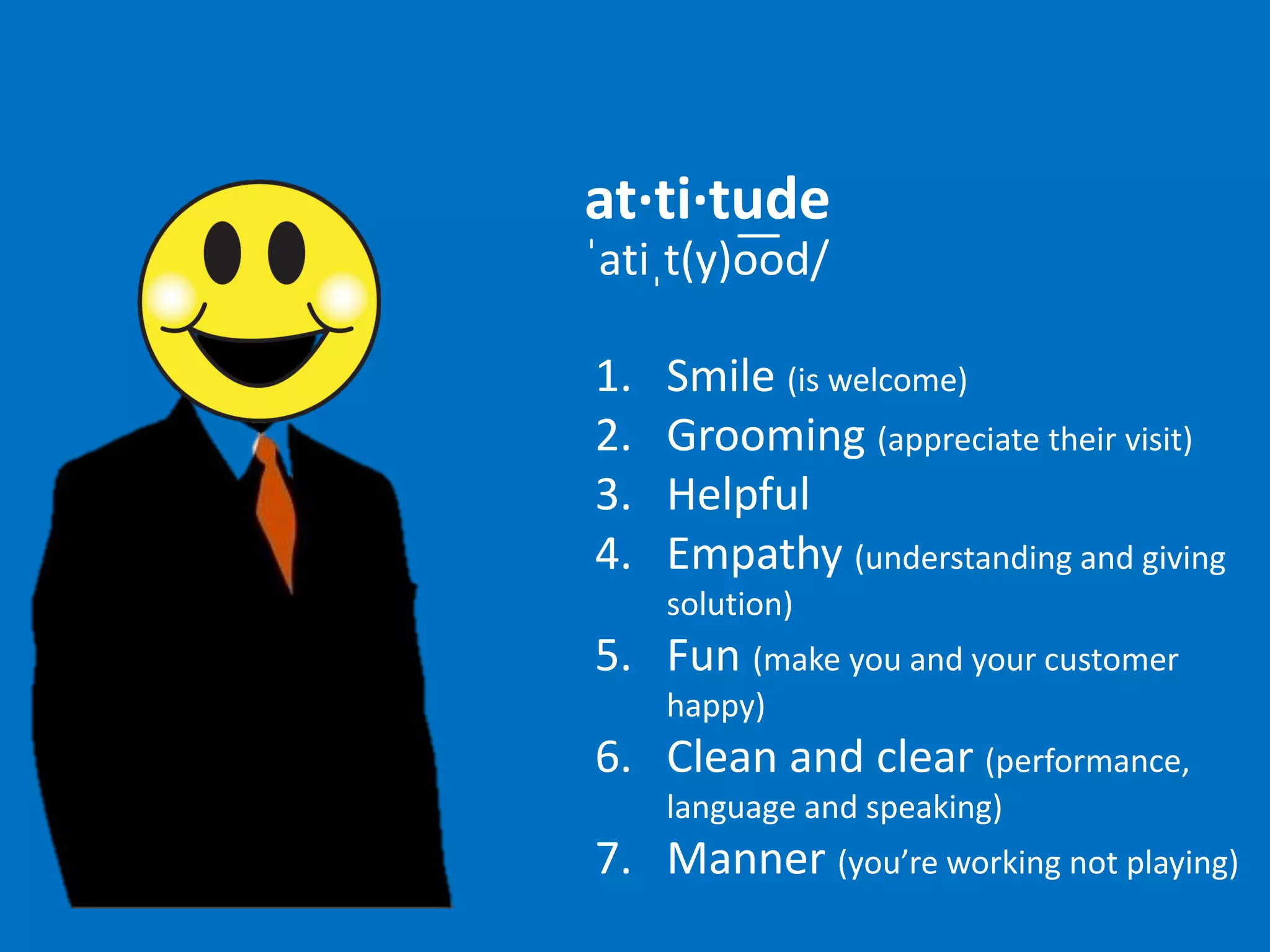 at·ti·tude
ˈatiˌt(y)o͞od/

1. Smile (is welcome)
2. Grooming (appreciate their visit)
3. Helpful
4. Empathy (understanding and giving solution)
5. Fun (make you and your customer happy)
6. Clean and clear (performance, language and speaking)
7. Manner (you’re working not playing)